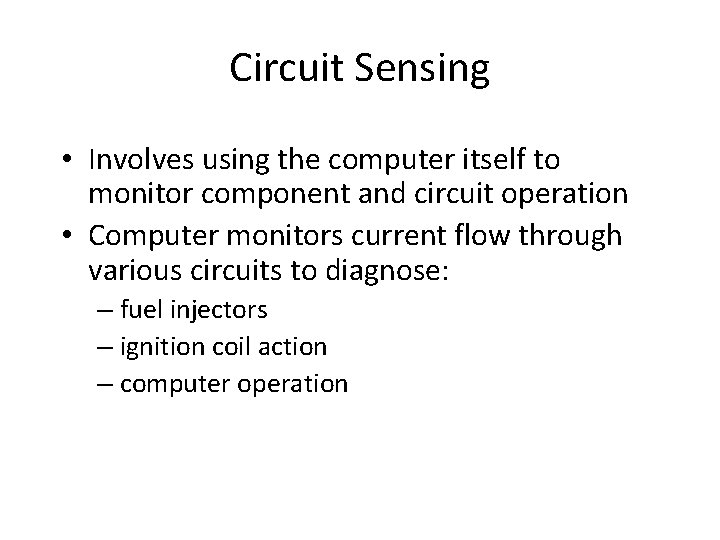 Circuit Sensing

• Involves using the computer itself to monitor component and circuit operation
• Computer monitors current flow through various circuits to diagnose:
– fuel injectors
– ignition coil action
– computer operation